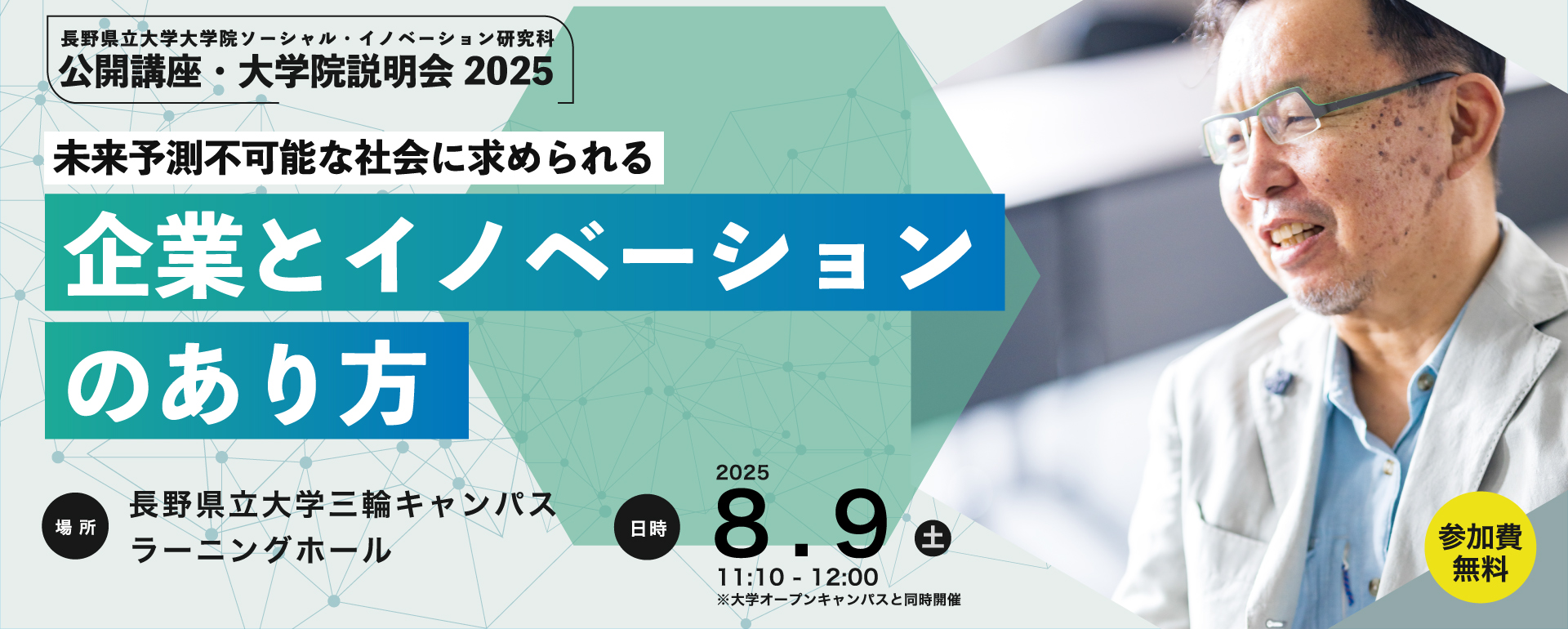 長野県立大学大学院ソーシャル・イノベーション研究科
公開講座・大学院説明会 2025

未来予測不可能な社会に求められる
企業とイノベーションのあり方

場所 長野県立大学三輪キャンパス ラーニングホール

日時 2025 8.9 土
11:10 - 12:00
※大学オープンキャンパスと同時開催

参加費無料